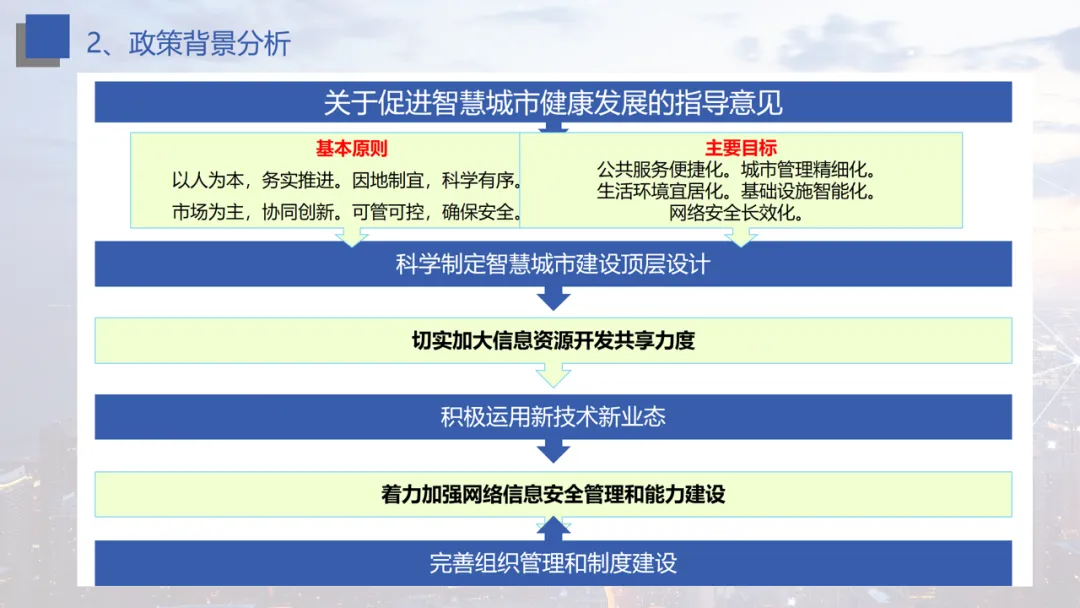 2、政策背景分析

关于促进智慧城市健康发展的指导意见

基本原则

以人为本，务实推进。因地制宜，科学有序。

市场为主，协同创新。可管可控，确保安全。

主要目标

公共服务便捷化。城市管理精细化。
生活环境宜居化。基础设施智能化。
网络安全长效化。

科学制定智慧城市建设顶层设计

切实加大信息资源开发共享力度

积极运用新技术新业态

着力加强网络信息安全管理和能力建设

完善组织管理和制度建设